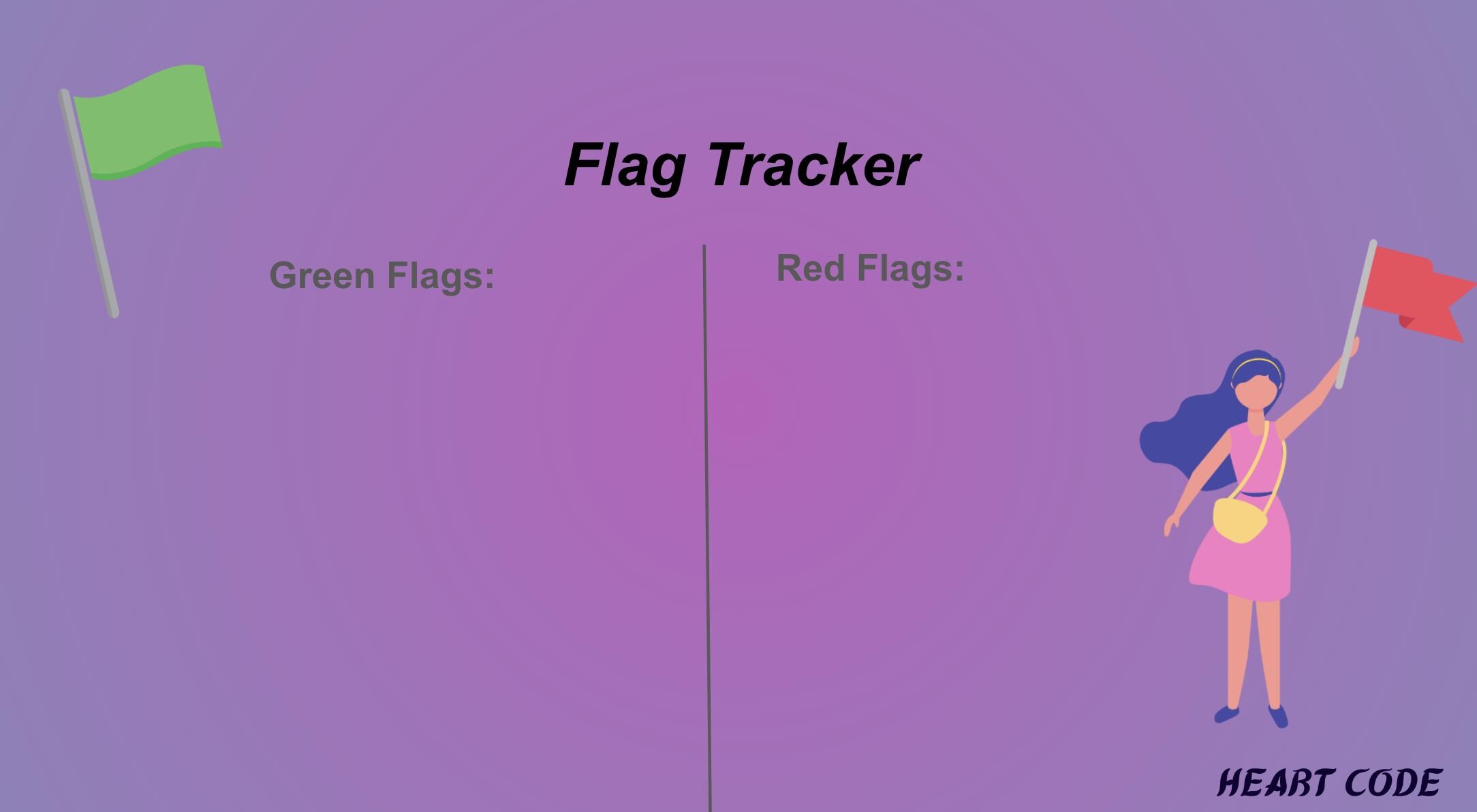 Flag Tracker

Green Flags:

Red Flags:

HEART CODE